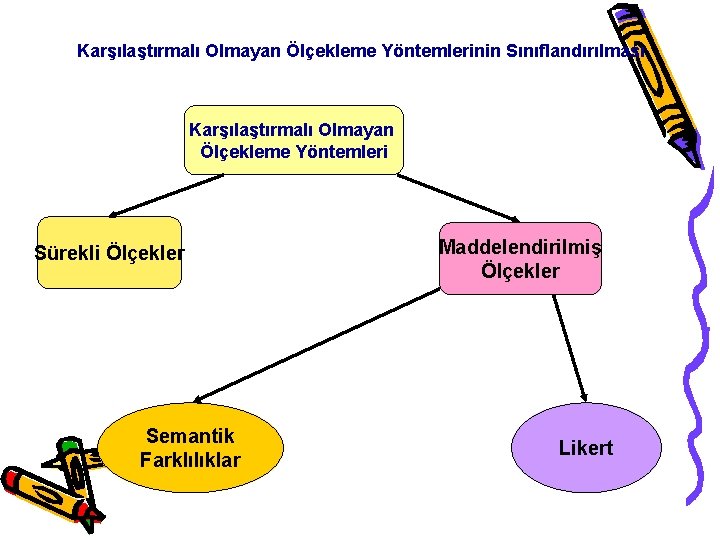 Karşılaştırmalı Olmayan Ölçekleme Yöntemlerinin Sınıflandırılması

Karşılaştırmalı Olmayan Ölçekleme Yöntemleri

Sürekli Ölçekler

Maddelendirilmiş Ölçekler

Semantik Farklılıklar

Likert